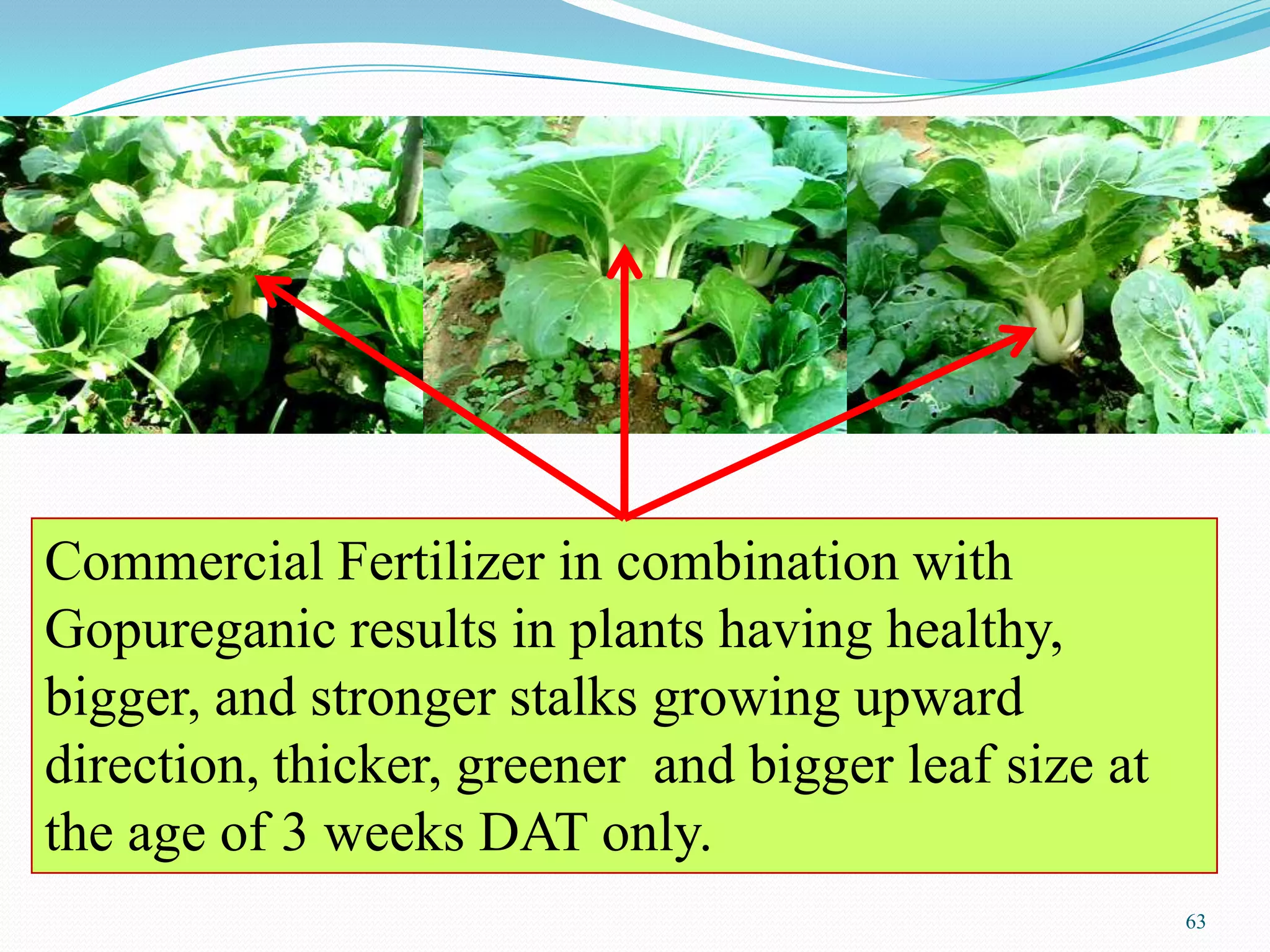 Commercial Fertilizer in combination with Gopureganic results in plants having healthy, bigger, and stronger stalks growing upward direction, thicker, greener  and bigger leaf size at the age of 3 weeks DAT only.

63